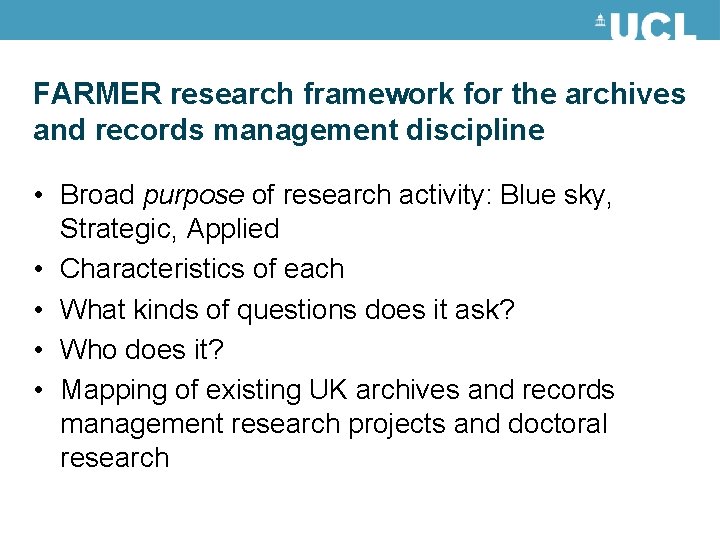 UCL

FARMER research framework for the archives and records management discipline

• Broad purpose of research activity: Blue sky, Strategic, Applied
• Characteristics of each
• What kinds of questions does it ask?
• Who does it?
• Mapping of existing UK archives and records management research projects and doctoral research